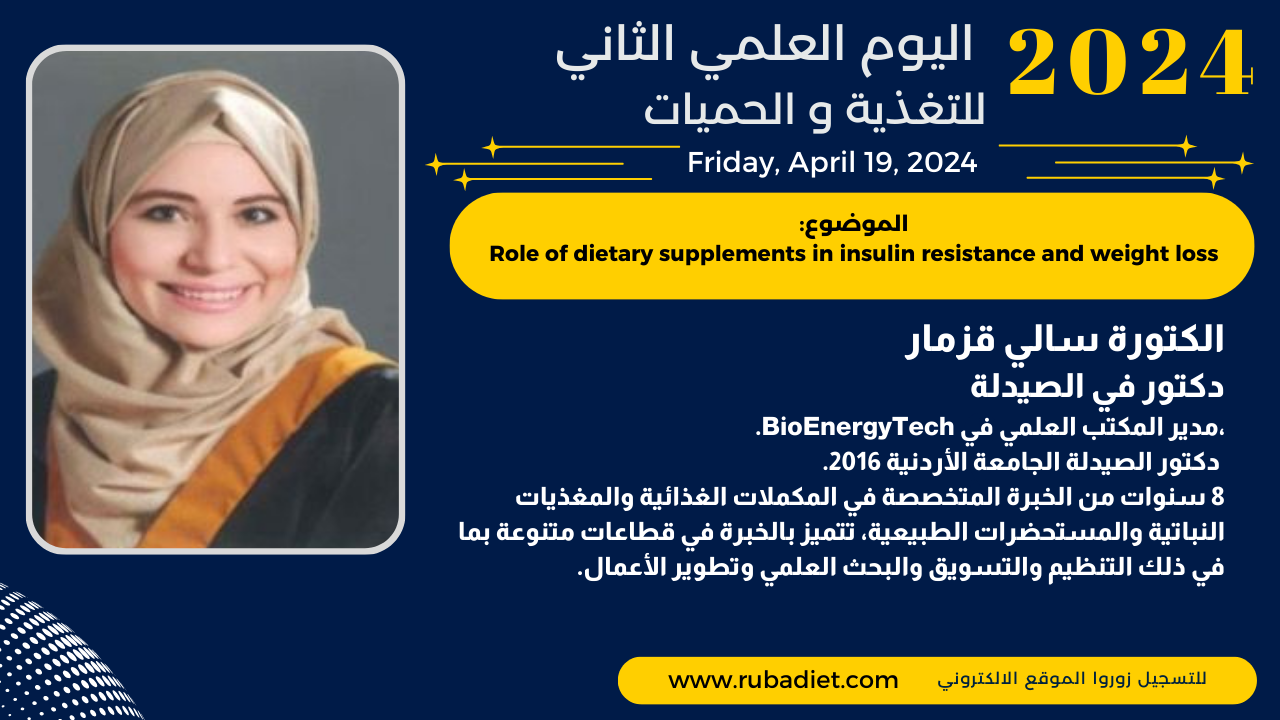 2024
اليوم العلمي الثاني
للتغذية و الحميات

Friday, April 19, 2024

الموضوع:
Role of dietary supplements in insulin resistance and weight loss

الكتورة سالي قزمار
دكتور في الصيدلة
،مدير المكتب العلمي في BioEnergyTech.
دكتور الصيدلة الجامعة الأردنية 2016.
8 سنوات من الخبرة المتخصصة في المكملات الغذائية والمغذيات النباتية والمستحضرات الطبيعية، تتميز بالخبرة في قطاعات متنوعة بما في ذلك التنظيم والتسويق والبحث العلمي وتطوير الأعمال.

للتسجيل زوروا الموقع الالكتروني www.rubadiet.com